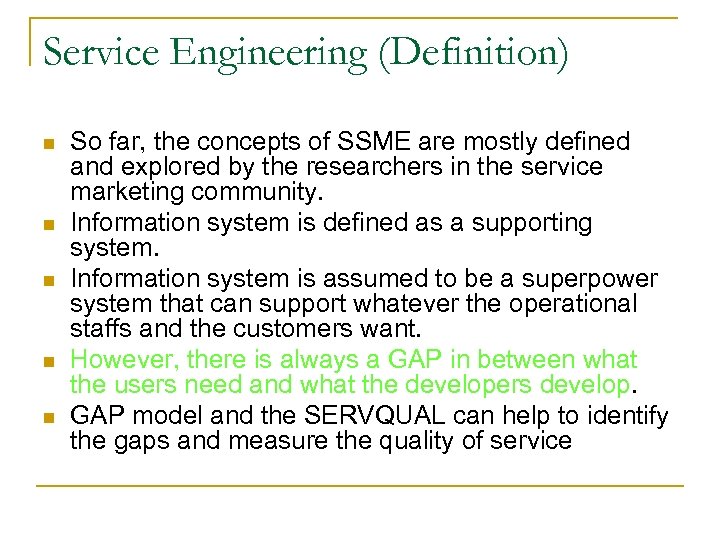 Service Engineering (Definition)

- So far, the concepts of SSME are mostly defined and explored by the researchers in the service marketing community.
- Information system is defined as a supporting system.
- Information system is assumed to be a superpower system that can support whatever the operational staffs and the customers want.
- However, there is always a GAP in between what the users need and what the developers develop.
- GAP model and the SERVQUAL can help to identify the gaps and measure the quality of service